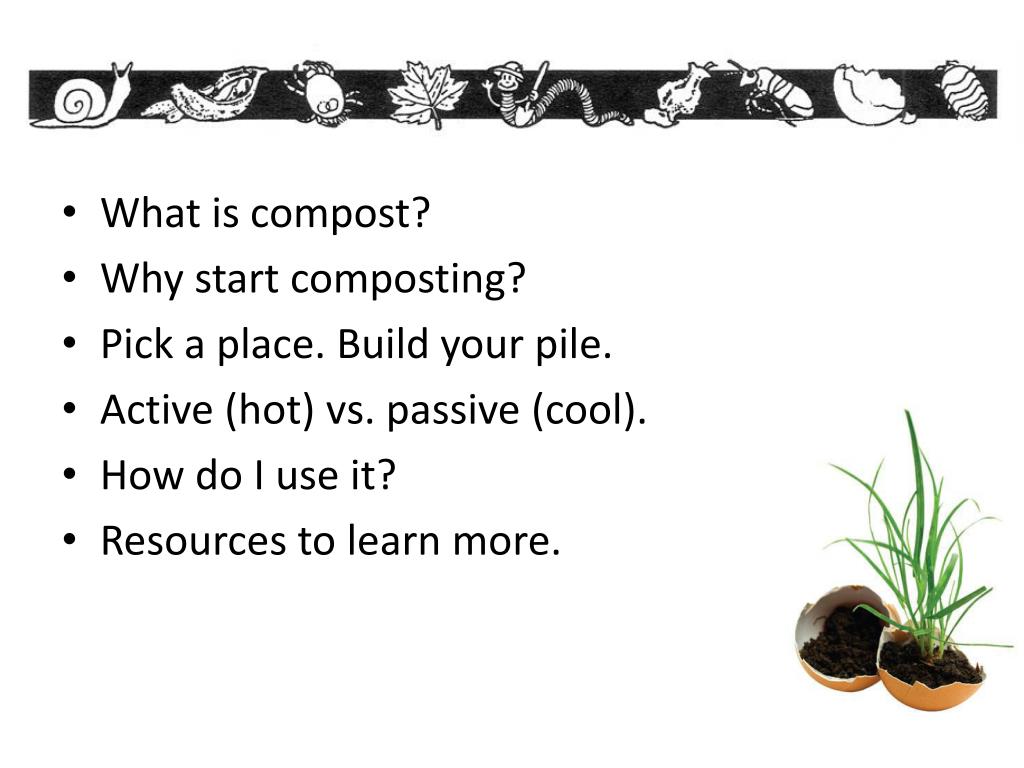 • What is compost?
• Why start composting?
• Pick a place. Build your pile.
• Active (hot) vs. passive (cool).
• How do I use it?
• Resources to learn more.